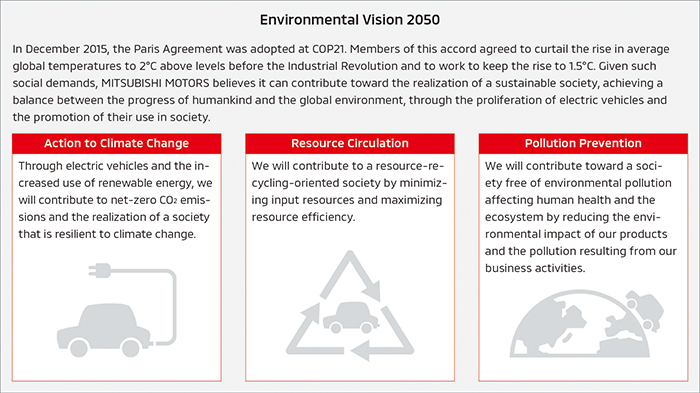 Environmental Vision 2050

In December 2015, the Paris Agreement was adopted at COP21. Members of this accord agreed to curtail the rise in average global temperatures to 2°C above levels before the Industrial Revolution and to work to keep the rise to 1.5°C. Given such social demands, MITSUBISHI MOTORS believes it can contribute toward the realization of a sustainable society, achieving a balance between the progress of humankind and the global environment, through the proliferation of electric vehicles and the promotion of their use in society.

Action to Climate Change

Through electric vehicles and the increased use of renewable energy, we will contribute to net-zero $CO_2$ emissions and the realization of a society that is resilient to climate change.

Resource Circulation

We will contribute to a resource-recycling-oriented society by minimizing input resources and maximizing resource efficiency.

Pollution Prevention

We will contribute toward a society free of environmental pollution affecting human health and the ecosystem by reducing the environmental impact of our products and the pollution resulting from our business activities.